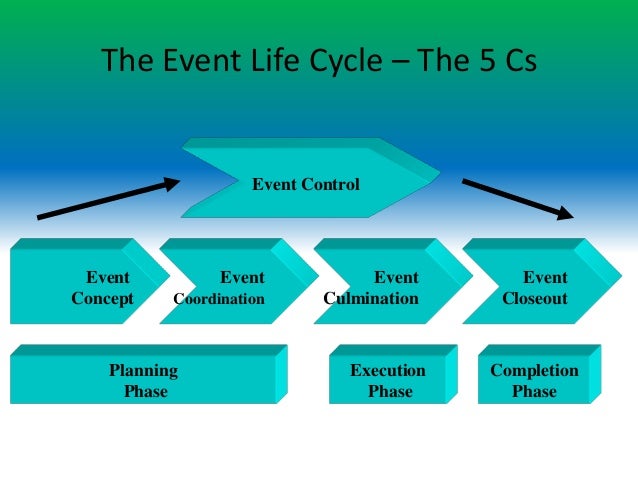 The Event Life Cycle – The 5 Cs

Event Control

Event Concept

Event Coordination

Event Culmination

Event Closeout

Planning Phase

Execution Phase

Completion Phase